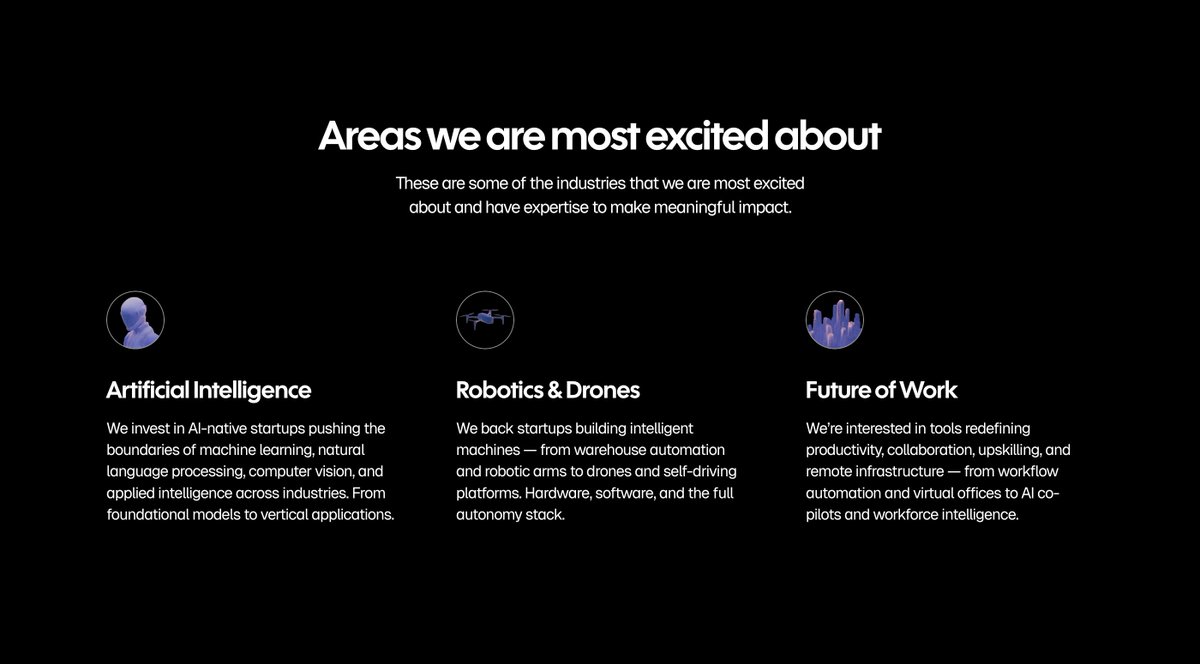 Areas we are most excited about

These are some of the industries that we are most excited about and have expertise to make meaningful impact.

Artificial Intelligence

We invest in AI-native startups pushing the boundaries of machine learning, natural language processing, computer vision, and applied intelligence across industries. From foundational models to vertical applications.

Robotics & Drones

We back startups building intelligent machines — from warehouse automation and robotic arms to drones and self-driving platforms. Hardware, software, and the full autonomy stack.

Future of Work

We're interested in tools redefining productivity, collaboration, upskilling, and remote infrastructure — from workflow automation and virtual offices to AI co-pilots and workforce intelligence.